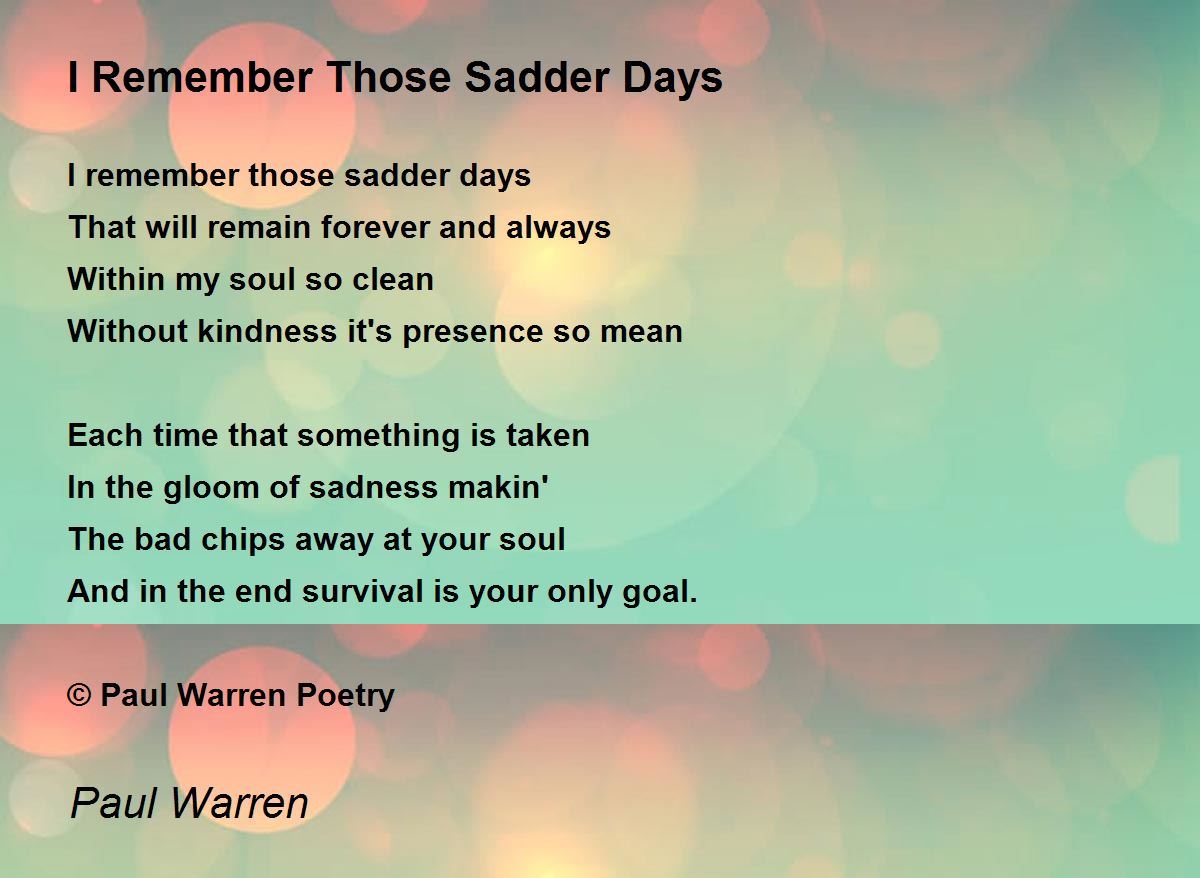 I Remember Those Sadder Days

I remember those sadder days
That will remain forever and always
Within my soul so clean
Without kindness it's presence so mean

Each time that something is taken
In the gloom of sadness makin'
The bad chips away at your soul
And in the end survival is your only goal.

© Paul Warren Poetry

Paul Warren